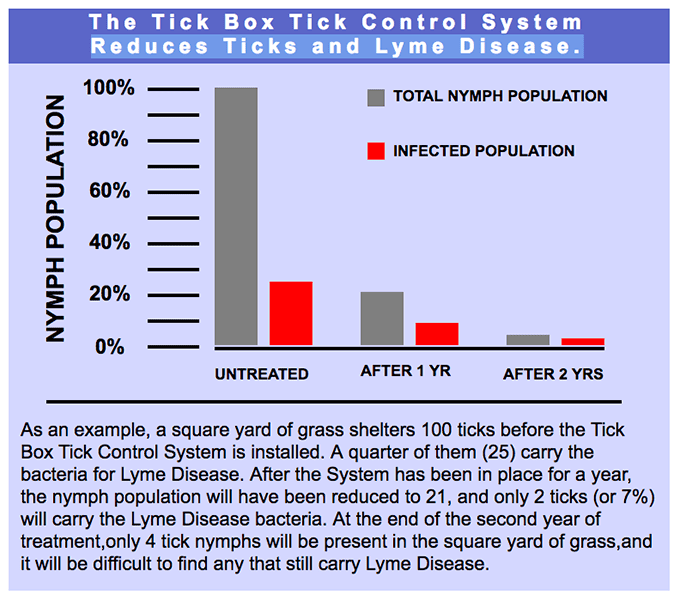 The Tick Box Tick Control System Reduces Ticks and Lyme Disease.

NYMPH POPULATION

100%
80%
60%
40%
20%
0%

TOTAL NYMPH POPULATION
INFECTED POPULATION

UNTREATED
AFTER 1 YR
AFTER 2 YRS

As an example, a square yard of grass shelters 100 ticks before the Tick Box Tick Control System is installed. A quarter of them (25) carry the bacteria for Lyme Disease. After the System has been in place for a year, the nymph population will have been reduced to 21, and only 2 ticks (or 7%) will carry the Lyme Disease bacteria. At the end of the second year of treatment,only 4 tick nymphs will be present in the square yard of grass,and it will be difficult to find any that still carry Lyme Disease.